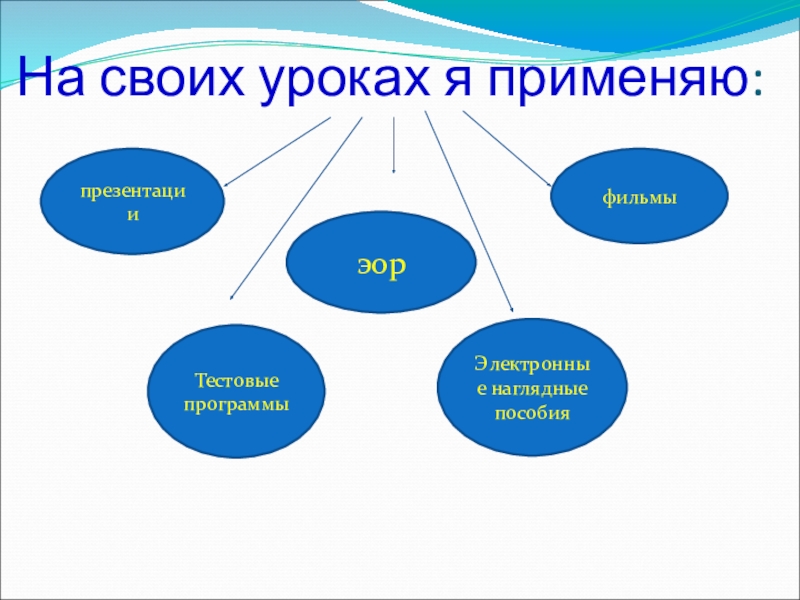 На своих уроках я применяю:

презентации

фильмы

эор

Тестовые программы

Электронные наглядные пособия